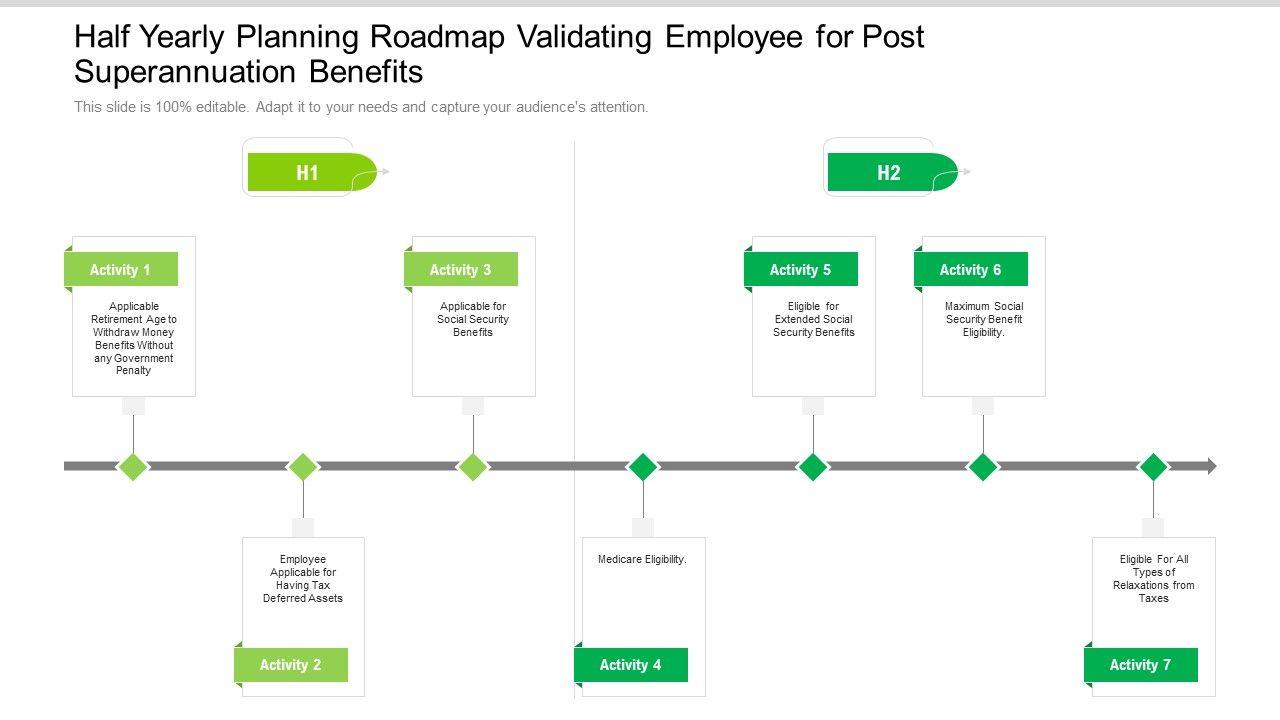 Half Yearly Planning Roadmap Validating Employee for Post Superannuation Benefits

This slide is 100% editable. Adapt it to your needs and capture your audience's attention.

H1

H2

Activity 1

Applicable Retirement Age to Withdraw Money Benefits Without any Government Penalty

Activity 3

Applicable for Social Security Benefits

Activity 5

Eligible for Extended Social Security Benefits

Activity 6

Maximum Social Security Benefit Eligibility.

Employee Applicable for Having Tax Deferred Assets

Activity 2

Medicare Eligibility.

Activity 4

Eligible For All Types of Relaxations from Taxes

Activity 7